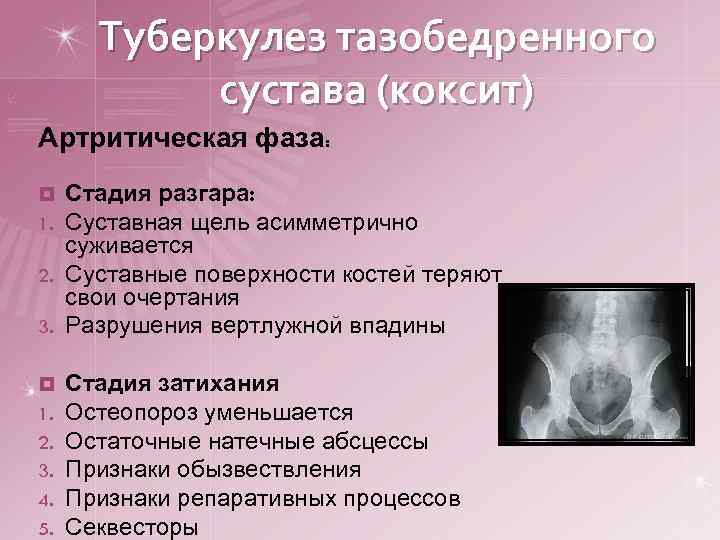 Туберкулез тазобедренного сустава (коксит)

Артритическая фаза:

Стадия разгара:
1. Суставная щель асимметрично суживается
2. Суставные поверхности костей теряют свои очертания
3. Разрушения вертлужной впадины

Стадия затихания
1. Остеопороз уменьшается
2. Остаточные натечные абсцессы
3. Признаки обызвествления
4. Признаки репаративных процессов
5. Секвесторы